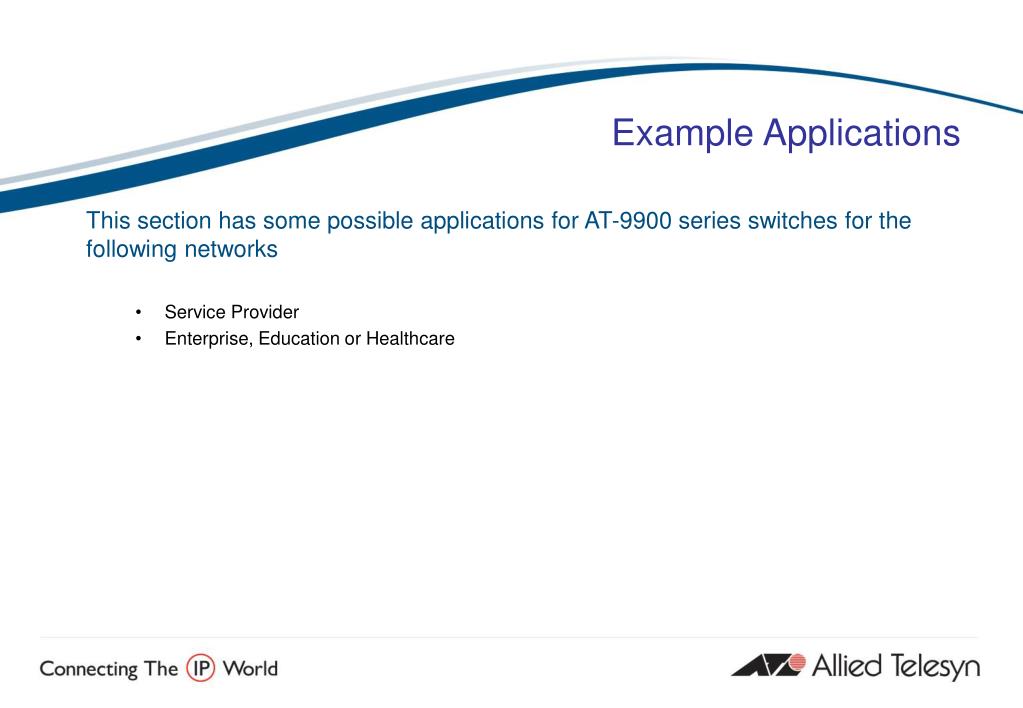 Example Applications

This section has some possible applications for AT-9900 series switches for the following networks

• Service Provider
• Enterprise, Education or Healthcare

Connecting The IP World

Allied Telesyn